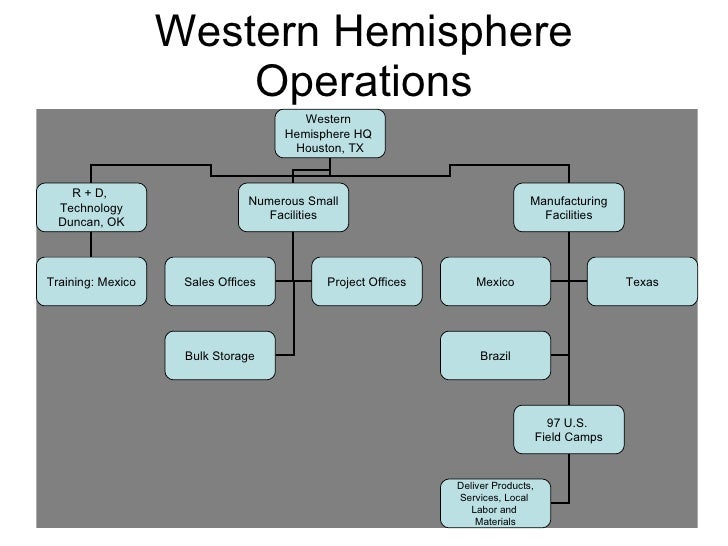 Western Hemisphere Operations

Western Hemisphere HQ Houston, TX

R + D, Technology Duncan, OK

Numerous Small Facilities

Manufacturing Facilities

Training: Mexico

Sales Offices

Project Offices

Mexico

Texas

Bulk Storage

Brazil

97 U.S. Field Camps

Deliver Products, Services, Local Labor and Materials